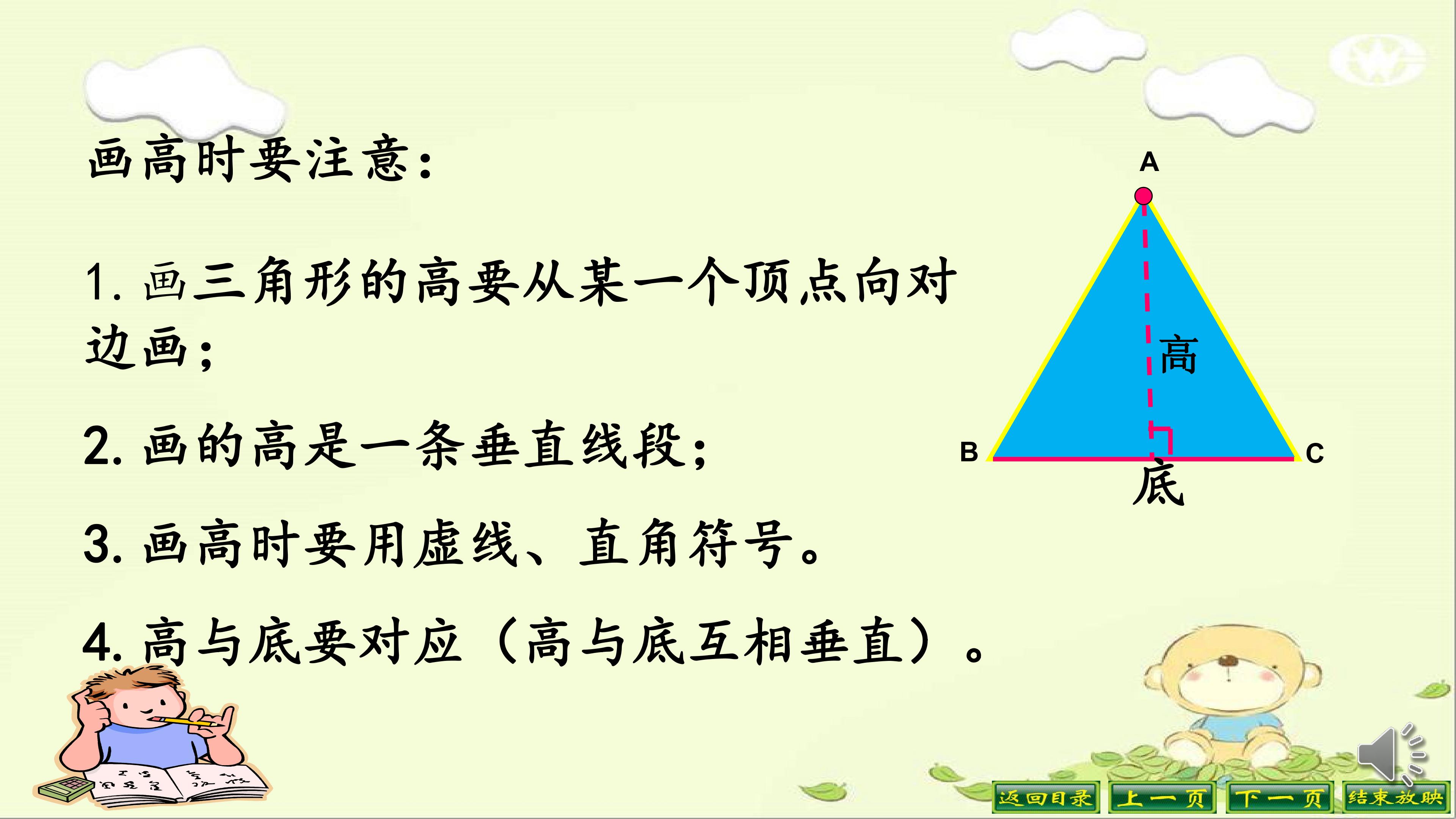 画高时要注意：

1. 画三角形的高要从某一个顶点向对边画；

2. 画的高是一条垂直线段；

3. 画高时要用虚线、直角符号。

4. 高与底要对应（高与底互相垂直）。

A

高

B

C

底

返回目录 上一页 下一页 结束放映